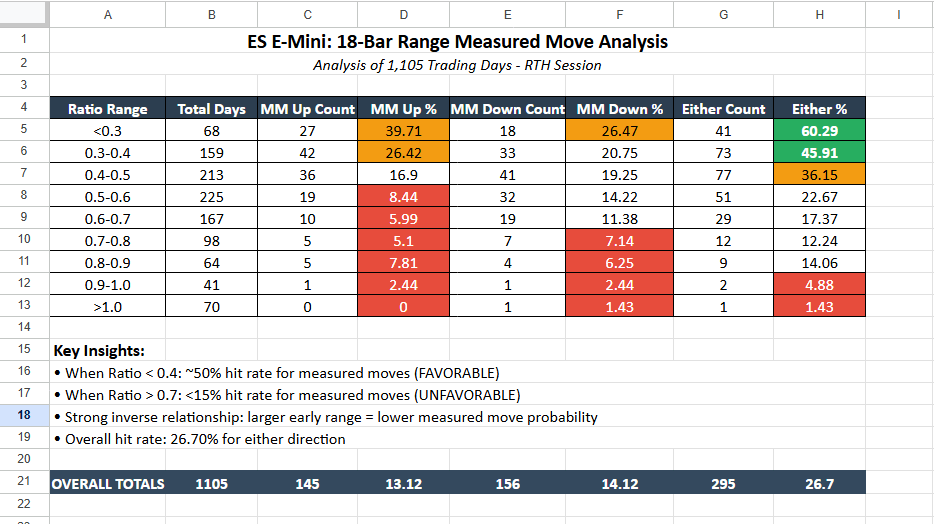 | | A | B | C | D | E | F | G | H | I |
|---|---|---|---|---|---|---|---|---|---|
| 1 | ES E-Mini: 18-Bar Range Measured Move Analysis | | | | | | | | |
| 2 | Analysis of 1,105 Trading Days - RTH Session | | | | | | | | |
| 3 | | | | | | | | | |
| 4 | Ratio Range | Total Days | MM Up Count | MM Up % | MM Down Count | MM Down % | Either Count | Either % | |
| 5 | <0.3 | 68 | 27 | 39.71 | 18 | 26.47 | 41 | 60.29 | |
| 6 | 0.3-0.4 | 159 | 42 | 26.42 | 33 | 20.75 | 73 | 45.91 | |
| 7 | 0.4-0.5 | 213 | 36 | 16.9 | 41 | 19.25 | 77 | 36.15 | |
| 8 | 0.5-0.6 | 225 | 19 | 8.44 | 32 | 14.22 | 51 | 22.67 | |
| 9 | 0.6-0.7 | 167 | 10 | 5.99 | 19 | 11.38 | 29 | 17.37 | |
| 10 | 0.7-0.8 | 98 | 5 | 5.1 | 7 | 7.14 | 12 | 12.24 | |
| 11 | 0.8-0.9 | 64 | 5 | 7.81 | 4 | 6.25 | 9 | 14.06 | |
| 12 | 0.9-1.0 | 41 | 1 | 2.44 | 1 | 2.44 | 2 | 4.88 | |
| 13 | >1.0 | 70 | 0 | 0 | 1 | 1.43 | 1 | 1.43 | |
| 14 | | | | | | | | | |
| 15 | Key Insights: | | | | | | | | |
| 16 | • When Ratio < 0.4: ~50% hit rate for measured moves (FAVORABLE) | | | | | | | | |
| 17 | • When Ratio > 0.7: <15% hit rate for measured moves (UNFAVORABLE) | | | | | | | | |
| 18 | • Strong inverse relationship: larger early range = lower measured move probability | | | | | | | | |
| 19 | • Overall hit rate: 26.70% for either direction | | | | | | | | |
| 20 | | | | | | | | | |
| 21 | OVERALL TOTALS | 1105 | 145 | 13.12 | 156 | 14.12 | 295 | 26.7 | |
| 22 | | | | | | | | | |